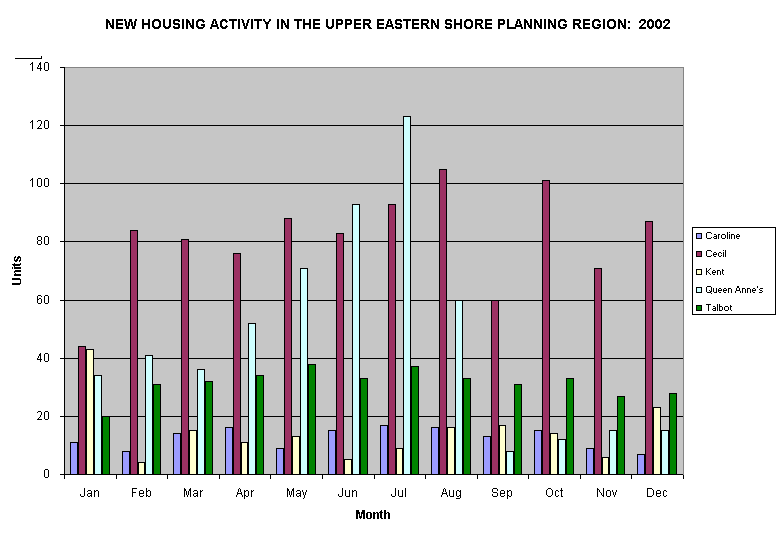 NEW HOUSING ACTIVITY IN THE UPPER EASTERN SHORE PLANNING REGION: 2002

Units

140
120
100
80
60
40
20
0

Jan Feb Mar Apr May Jun Jul Aug Sep Oct Nov Dec

Month

Caroline
Cecil
Kent
Queen Anne's
Talbot